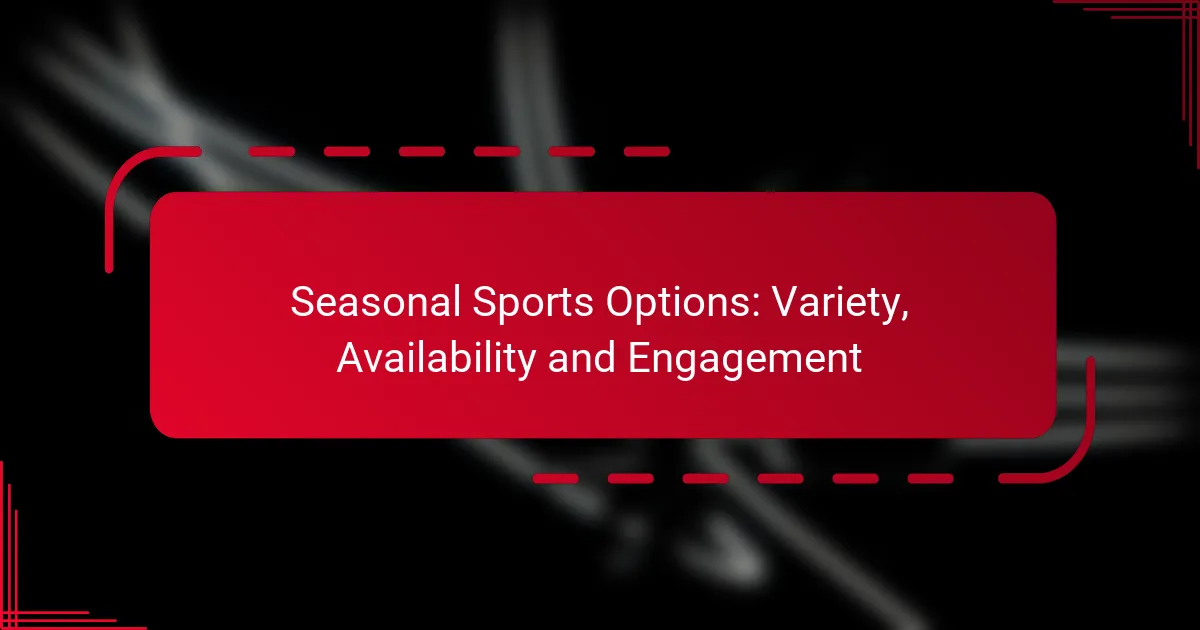 Seasonal Sports Options: Variety, Availability and Engagement